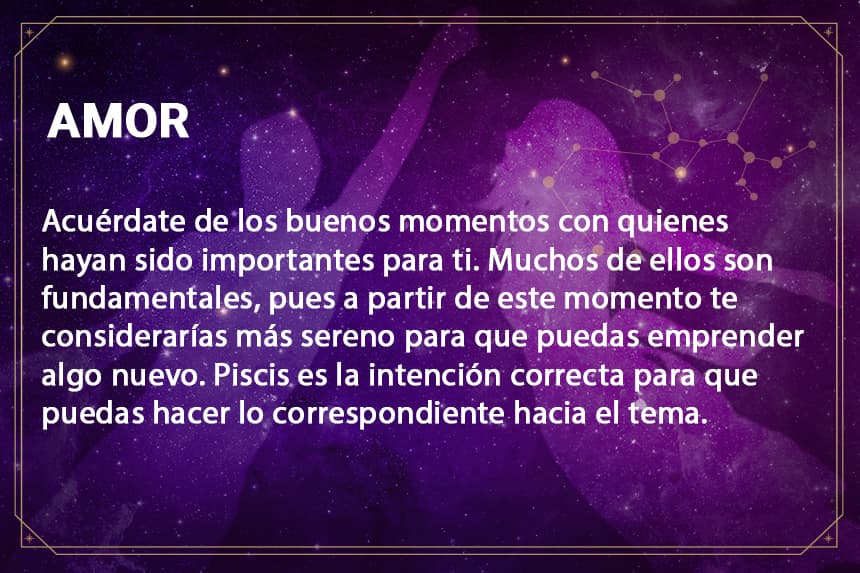 AMOR

Acuérdate de los buenos momentos con quienes hayan sido importantes para ti. Muchos de ellos son fundamentales, pues a partir de este momento te considerarías más sereno para que puedas emprender algo nuevo. Piscis es la intención correcta para que puedas hacer lo correspondiente hacia el tema.